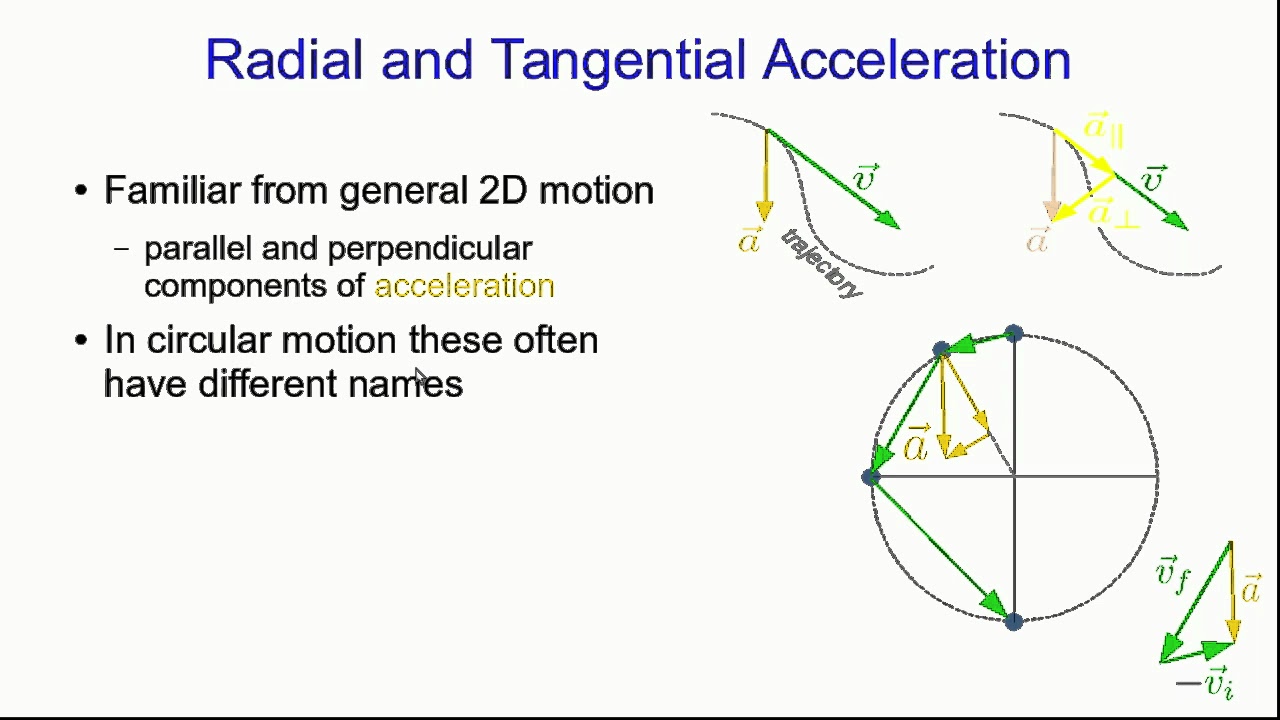 Radial and Tangential Acceleration

• Familiar from general 2D motion
– parallel and perpendicular components of acceleration

• In circular motion these often have different names

$\vec{v}$
$\vec{a}$
trajectory

$\vec{a}_{\parallel}$
$\vec{v}$
$\vec{a}_{\perp}$
$\vec{a}$

$\vec{a}$

$\vec{v}_f$
$\vec{a}$
$-\vec{v}_i$